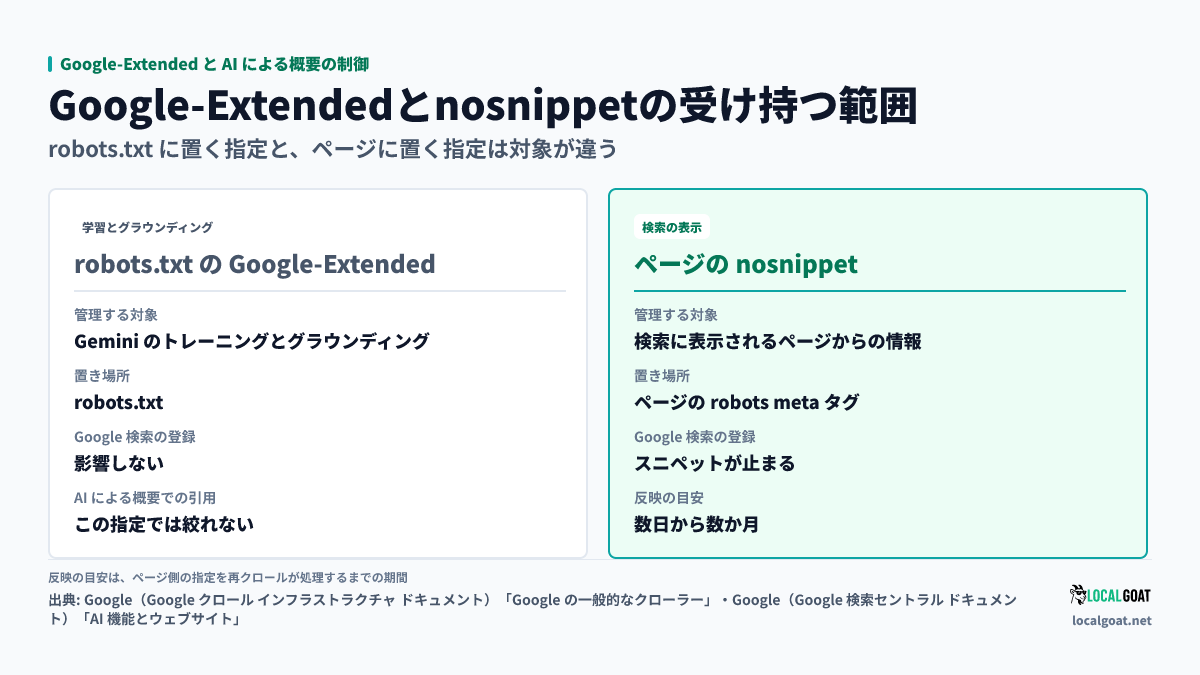 Google-Extended と AI による概要の制御

Google-Extendedとnosnippetの受け持つ範囲

robots.txt に置く指定と、ページに置く指定は対象が違う

学習とグラウンディング

robots.txt の Google-Extended

管理する対象

Gemini のトレーニングとグラウンディング

置き場所

robots.txt

Google 検索の登録

影響しない

AI による概要での引用

この指定では絞れない

検索の表示

ページの nosnippet

管理する対象

検索に表示されるページからの情報

置き場所

ページの robots meta タグ

Google 検索の登録

スニペットが止まる

反映の目安

数日から数か月

反映の目安は、ページ側の指定を再クロールが処理するまでの期間

出典: Google（Google クロール インフラストラクチャ ドキュメント）「Google の一般的なクローラー」・Google（Google 検索セントラル ドキュメント）「AI 機能とウェブサイト」

LOCALGOAT

localgoat.net